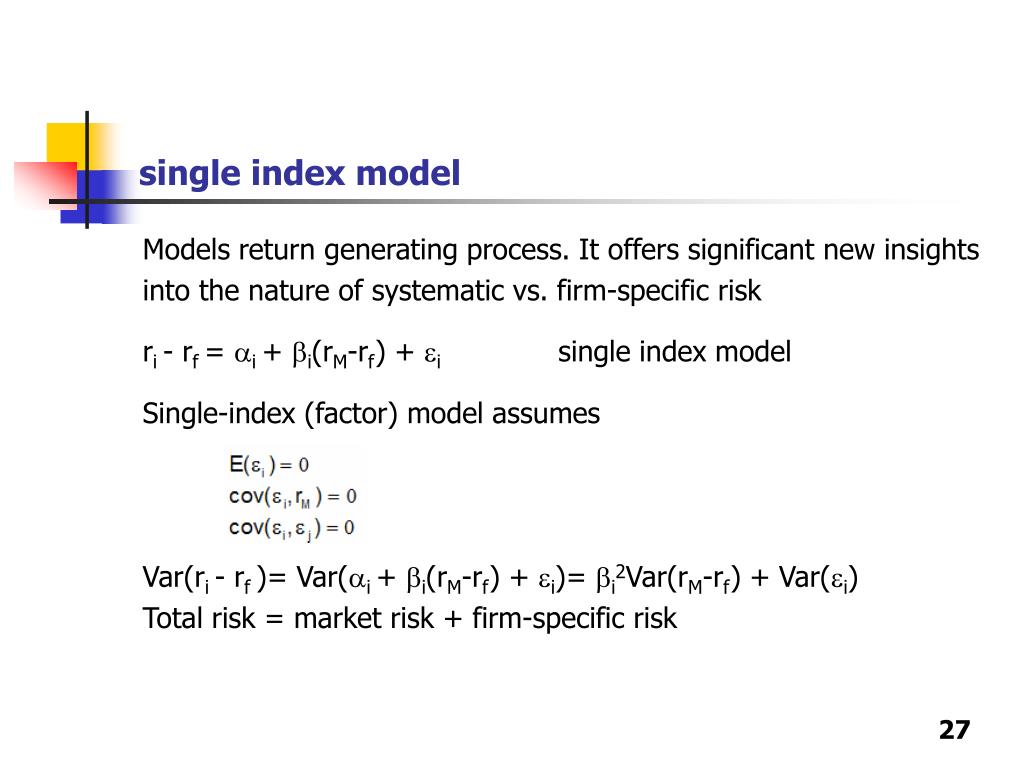 single index model

Models return generating process. It offers significant new insights into the nature of systematic vs. firm-specific risk

$r_i - r_f = \alpha_i + \beta_i(r_M - r_f) + \varepsilon_i$ single index model

Single-index (factor) model assumes

$E(\varepsilon_i) = 0$
$cov(\varepsilon_i, r_M) = 0$
$cov(\varepsilon_i, \varepsilon_j) = 0$

$Var(r_i - r_f) = Var(\alpha_i + \beta_i(r_M - r_f) + \varepsilon_i) = \beta_i^2 Var(r_M - r_f) + Var(\varepsilon_i)$
Total risk = market risk + firm-specific risk

27